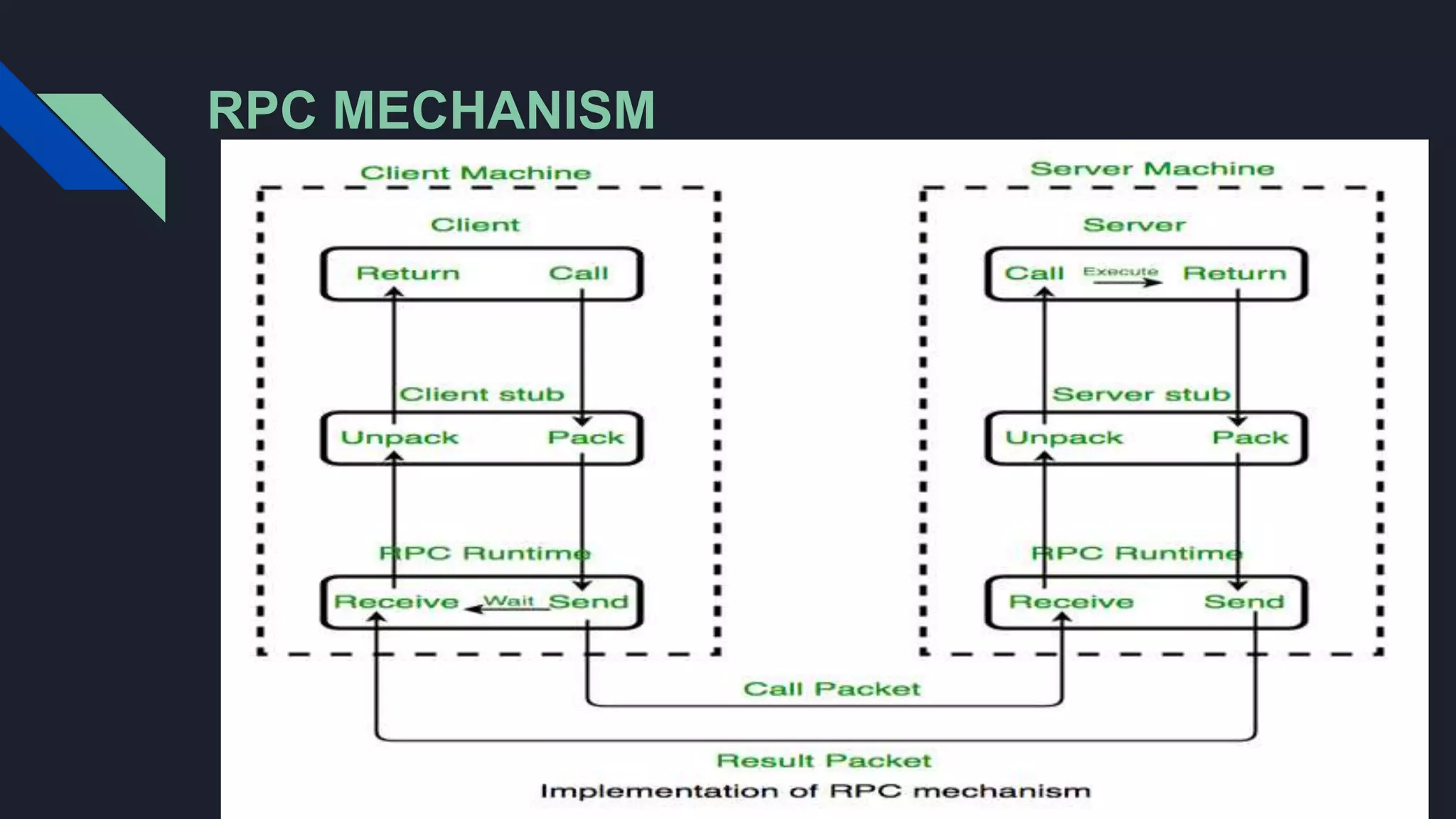 RPC MECHANISM

Client Machine

Client

Return Call

Client stub

Unpack Pack

RPC Runtime

Receive Wait Send

Server Machine

Server

Call Execute Return

Server stub

Unpack Pack

RPC Runtime

Receive Send

Call Packet

Result Packet

Implementation of RPC mechanism